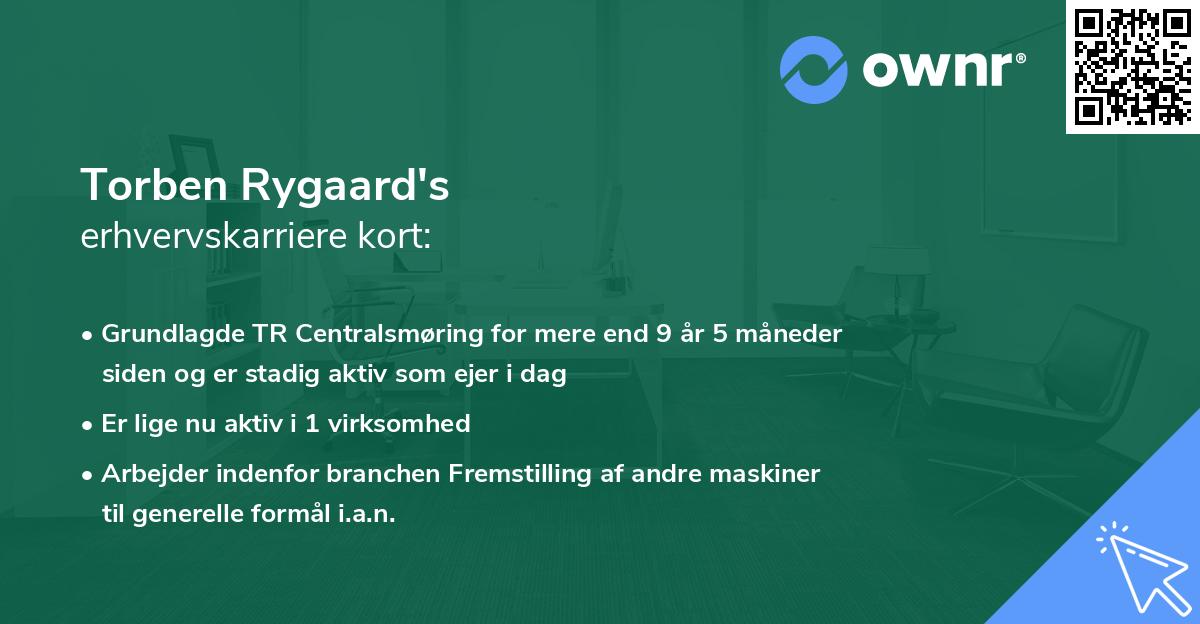 ownr®

Torben Rygaard's
erhvervskarriere kort:

• Grundlagde TR Centralsmøring for mere end 9 år 5 måneder siden og er stadig aktiv som ejer i dag
• Er lige nu aktiv i 1 virksomhed
• Arbejder indenfor branchen Fremstilling af andre maskiner til generelle formål i.a.n.